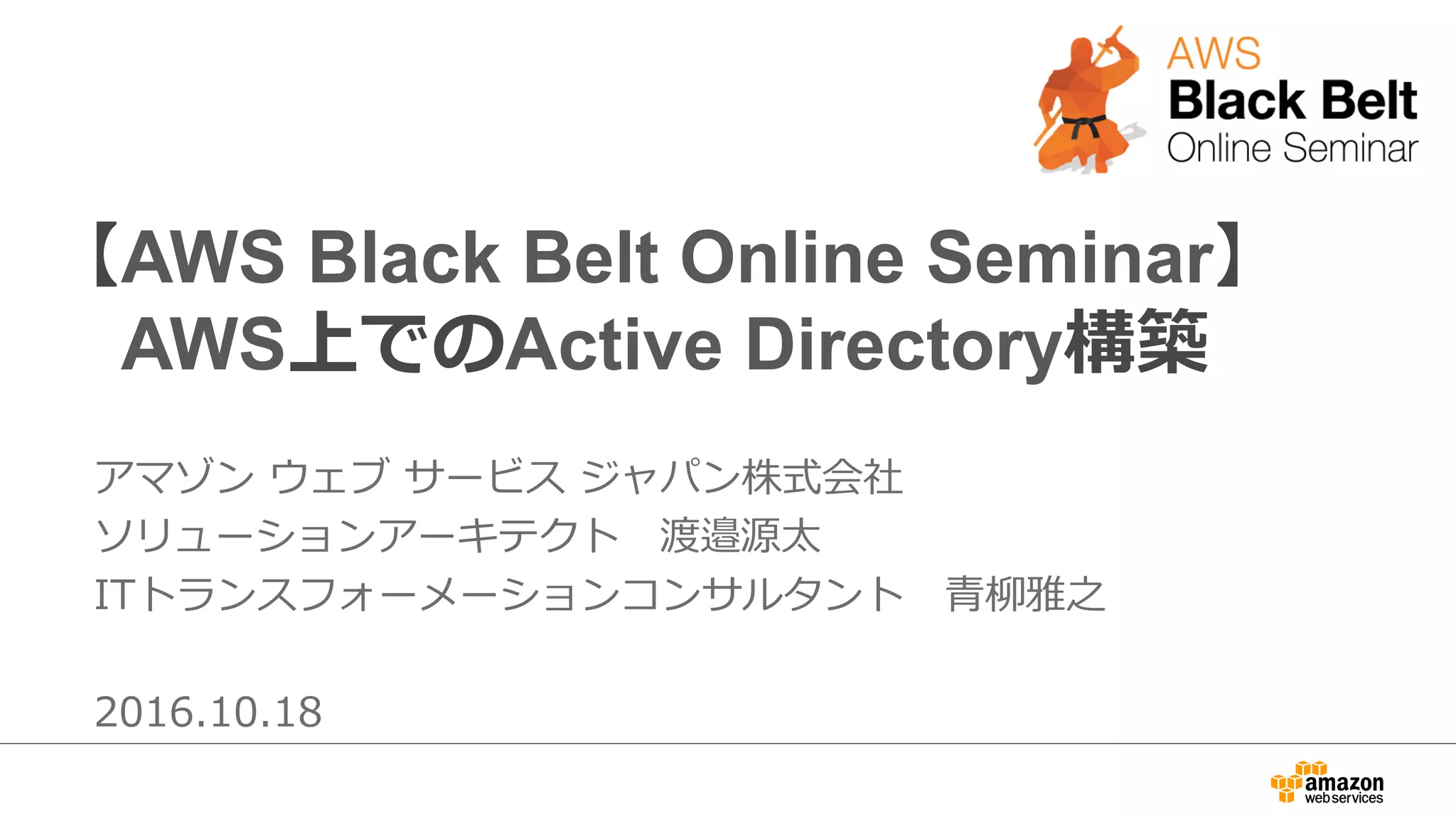 AWS
Black Belt
Online Seminar

【AWS Black Belt Online Seminar】
AWS上でのActive Directory構築

アマゾン ウェブ サービス ジャパン株式会社
ソリューションアーキテクト　渡邉源太
ITトランスフォーメーションコンサルタント　青柳雅之

2016.10.18

amazon
web services